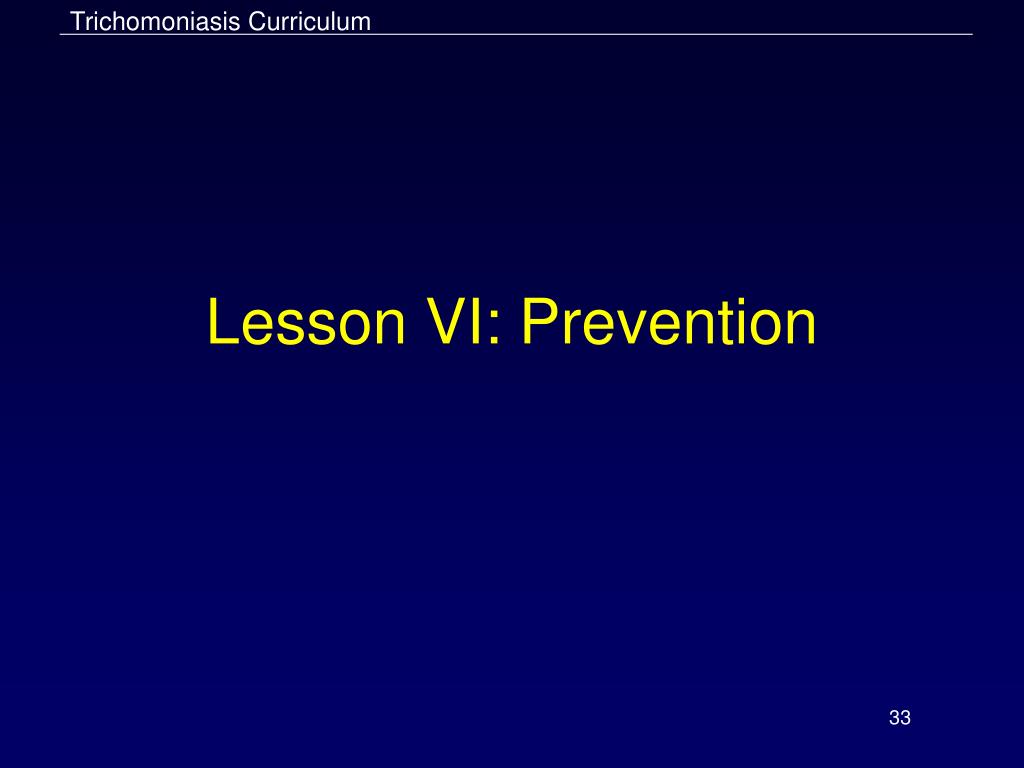 Trichomoniasis Curriculum

Lesson VI: Prevention

33